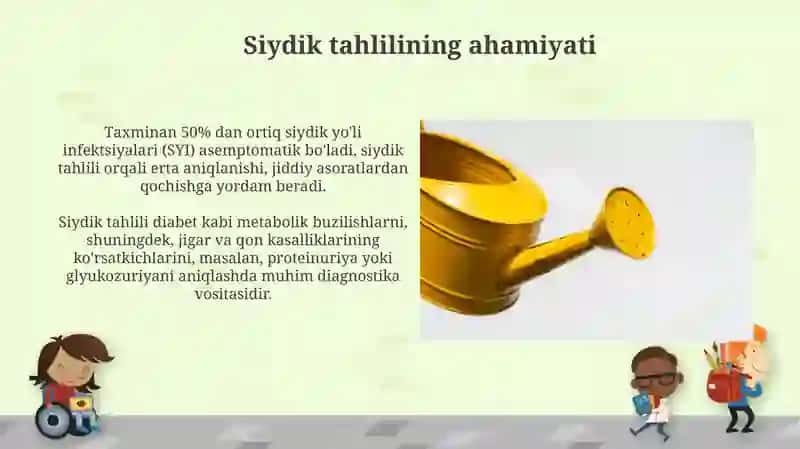 Siydik tahlilining ahamiyati

Taxminan 50% dan ortiq siydik yo'li infektsiyalari (SYI) asemptomatik bo'ladi, siydik tahlili orqali erta aniqlanishi, jiddiy asoratlardan qochishga yordam beradi.

Siydik tahlili diabet kabi metabolik buzilishlarni, shuningdek, jigar va qon kasalliklarining ko'rsatkichlarini, masalan, proteinuriya yoki glyukozuriyani aniqlashda muhim diagnostika vositasidir.